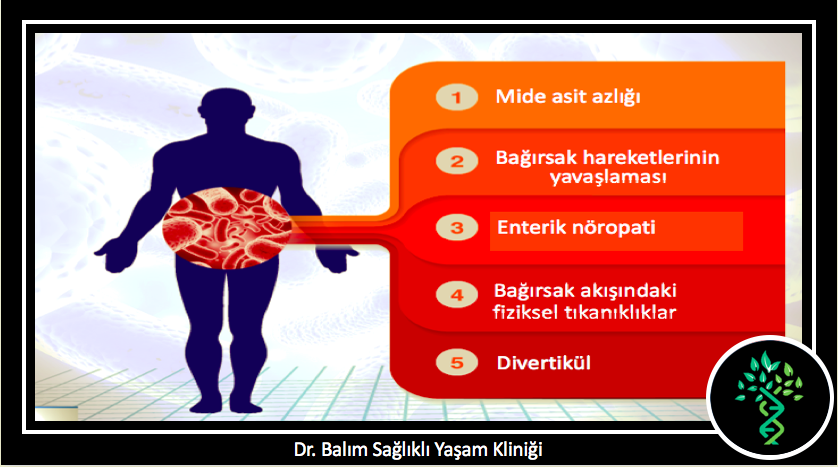 1 Mide asit azlığı

2 Bağırsak hareketlerinin yavaşlaması

3 Enterik nöropati

4 Bağırsak akışındaki fiziksel tıkanıklıklar

5 Divertikül

Dr. Balım Sağlıklı Yaşam Kliniği